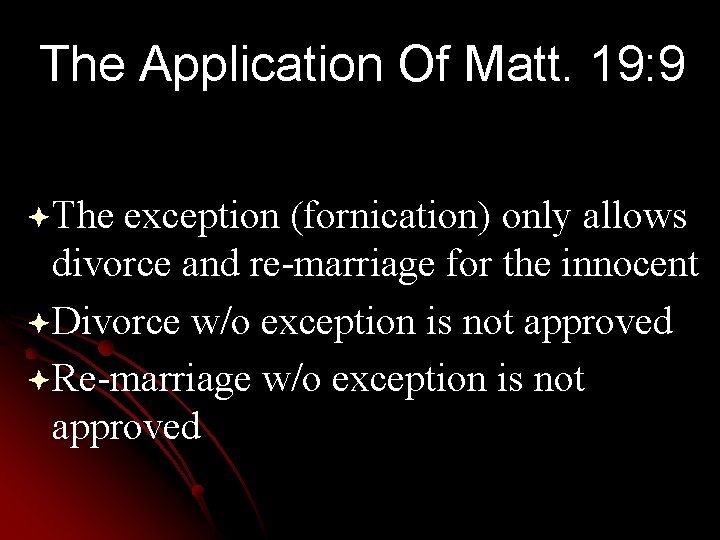 The Application Of Matt. 19:9

The exception (fornication) only allows divorce and re-marriage for the innocent

Divorce w/o exception is not approved

Re-marriage w/o exception is not approved